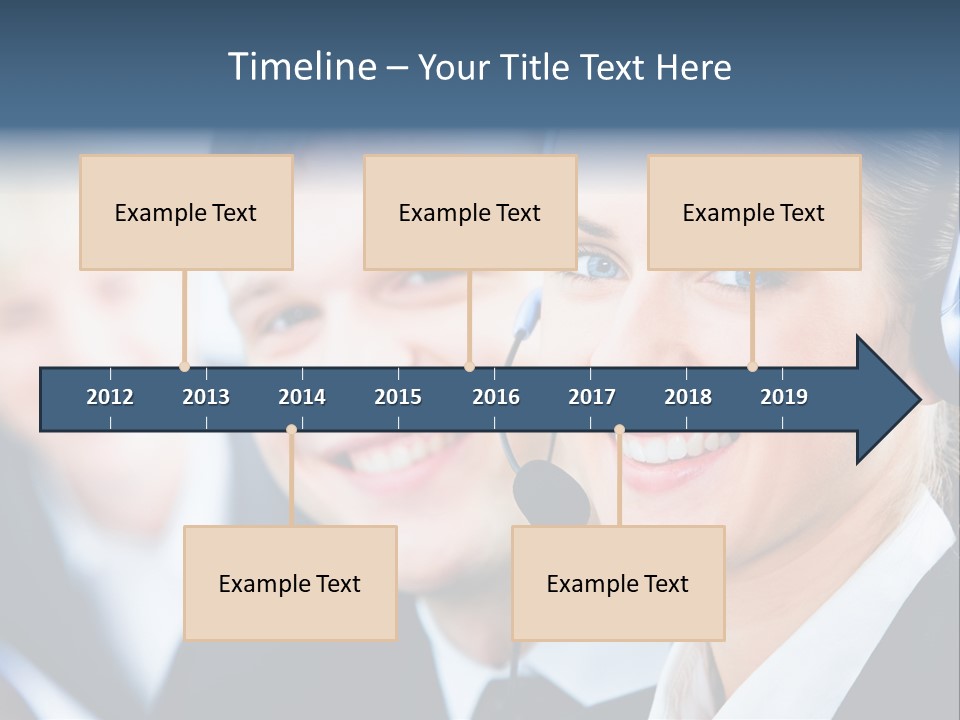 Timeline – Your Title Text Here

Example Text

Example Text

Example Text

2012 2013 2014 2015 2016 2017 2018 2019

Example Text

Example Text